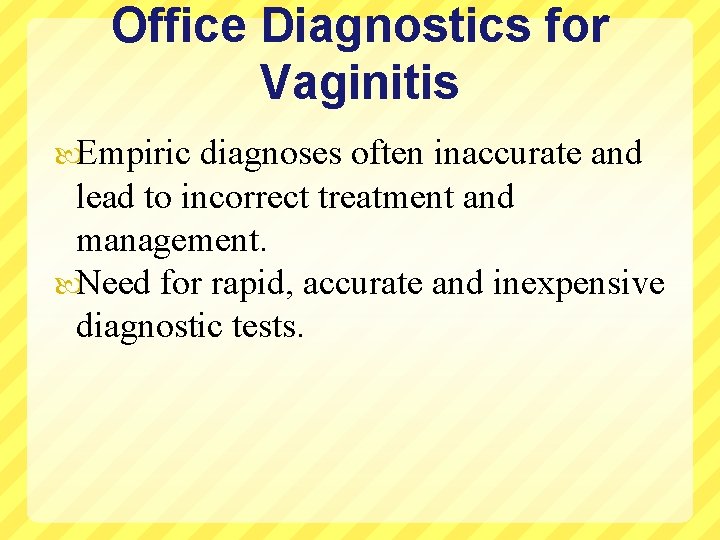 Office Diagnostics for Vaginitis

Empiric diagnoses often inaccurate and lead to incorrect treatment and management.

Need for rapid, accurate and inexpensive diagnostic tests.